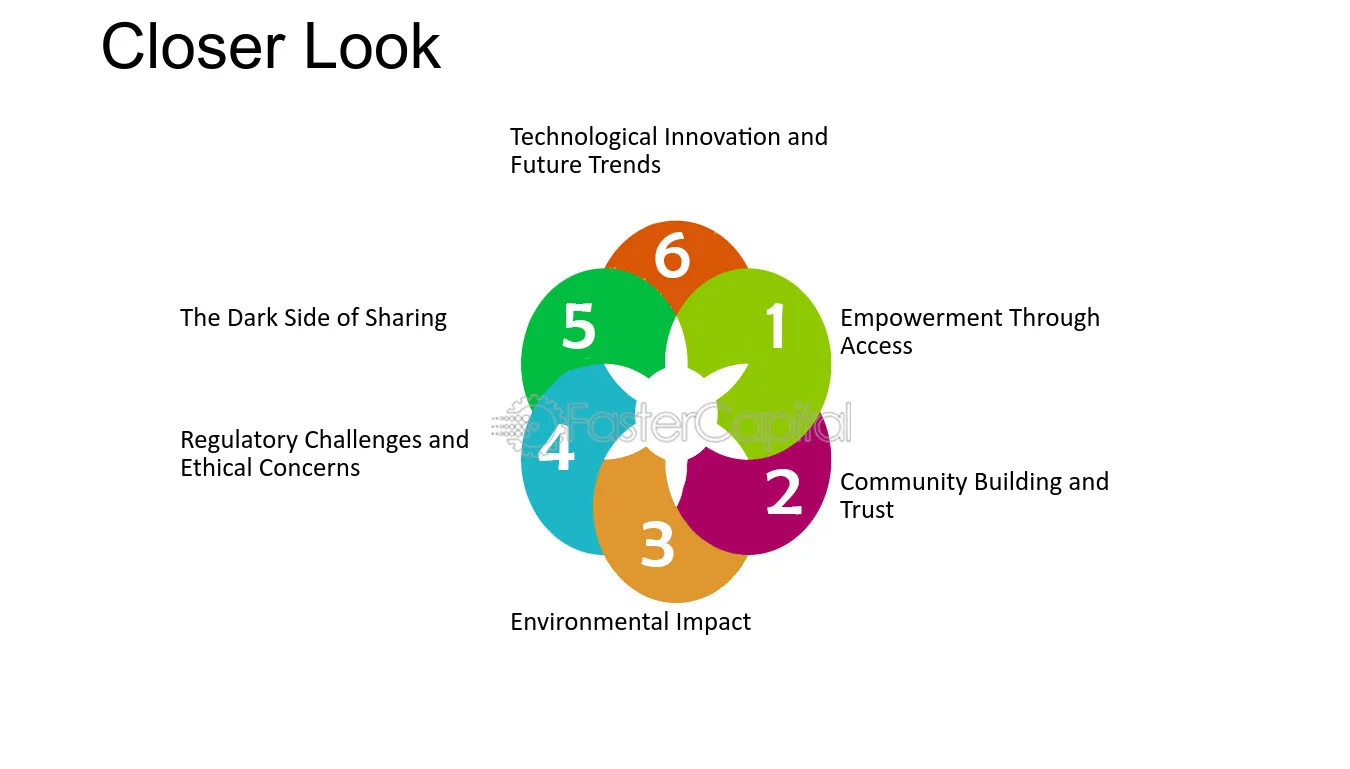 Closer Look

Technological Innovation and Future Trends

6

The Dark Side of Sharing

5

1

Empowerment Through Access

Regulatory Challenges and Ethical Concerns

4

2

Community Building and Trust

3

Environmental Impact

FasterCapital